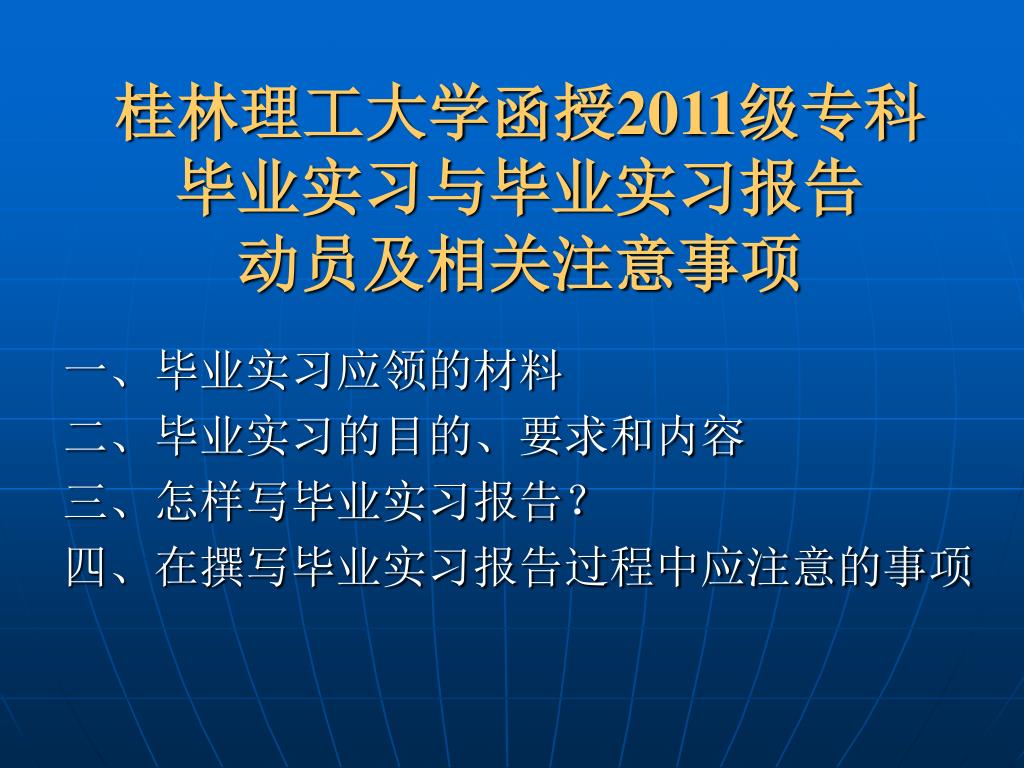 桂林理工大学函授2011级专科
毕业实习与毕业实习报告
动员及相关注意事项

一、毕业实习应领的材料
二、毕业实习的目的、要求和内容
三、怎样写毕业实习报告？
四、在撰写毕业实习报告过程中应注意的事项